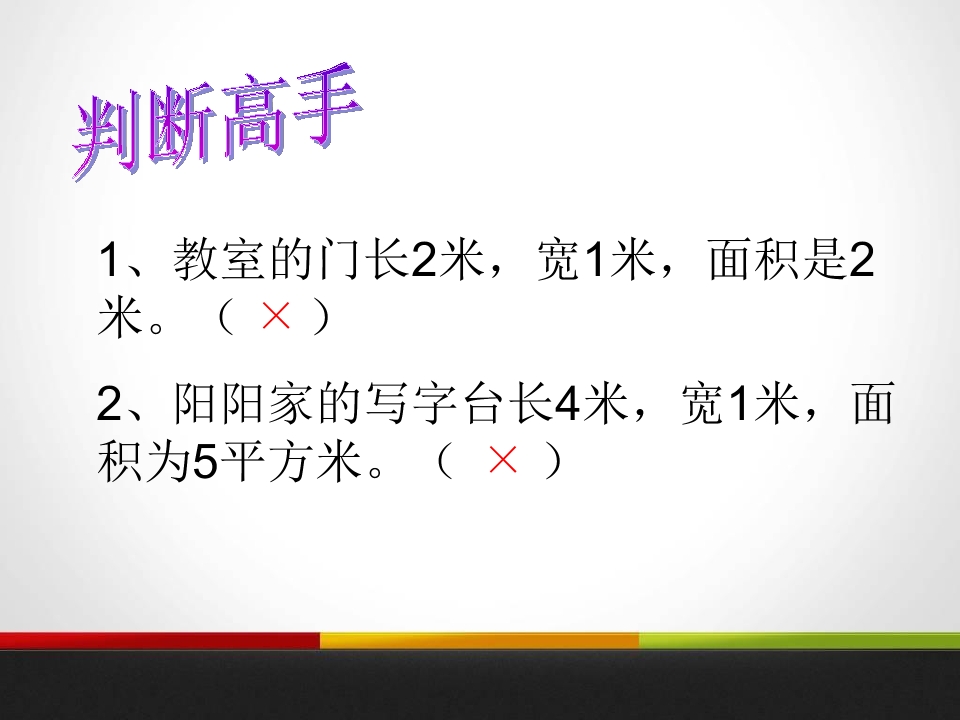 判断高手

1、教室的门长2米，宽1米，面积是2米。（ × ）

2、阳阳家的写字台长4米，宽1米，面积为5平方米。（ × ）